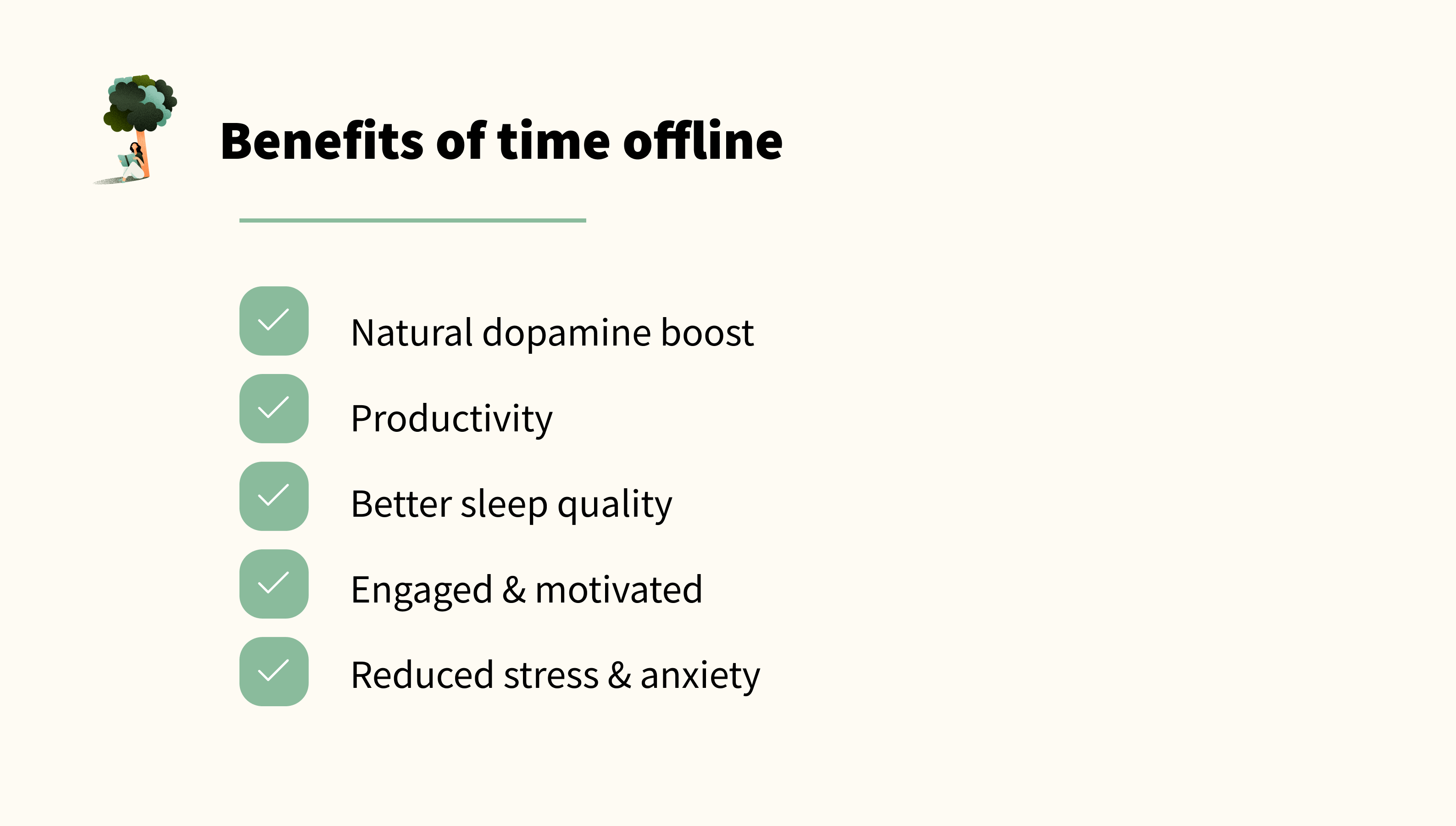 Benefits of time offline

Natural dopamine boost

Productivity

Better sleep quality

Engaged & motivated

Reduced stress & anxiety